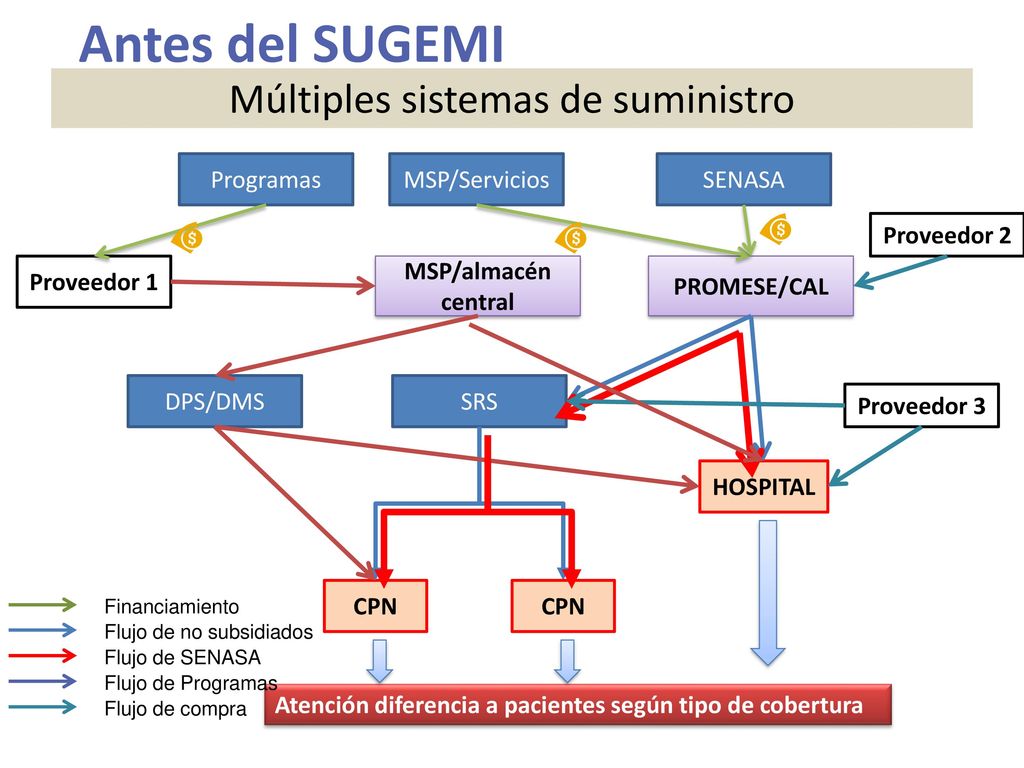 Antes del SUGEMI

Múltiples sistemas de suministro

Programas

MSP/Servicios

SENASA

Proveedor 2

Proveedor 1

MSP/almacén central

PROMESE/CAL

DPS/DMS

SRS

Proveedor 3

HOSPITAL

CPN

CPN

Financiamiento
Flujo de no subsidiados
Flujo de SENASA
Flujo de Programas
Flujo de compra

Atención diferencia a pacientes según tipo de cobertura